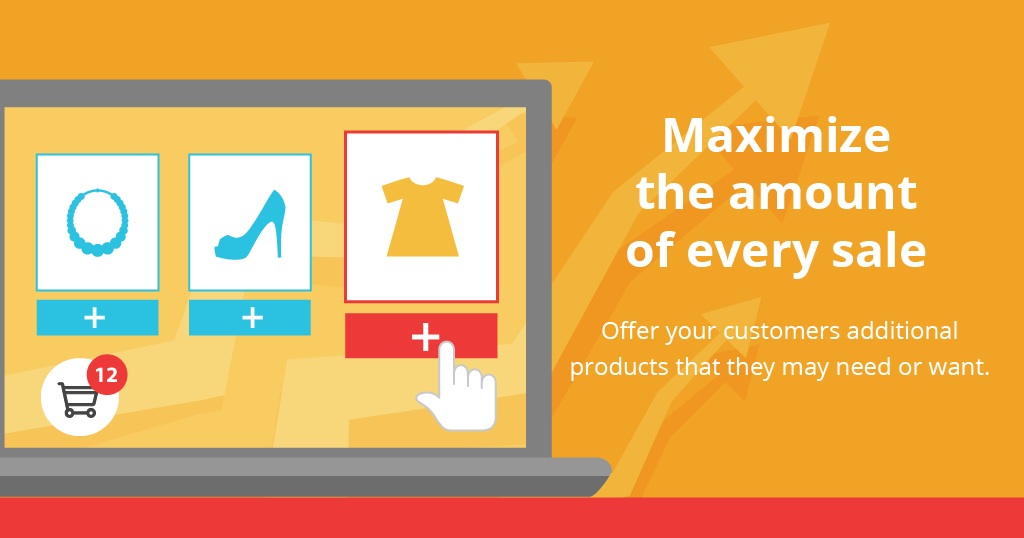 +

+

+

12

Maximize the amount of every sale

Offer your customers additional products that they may need or want.